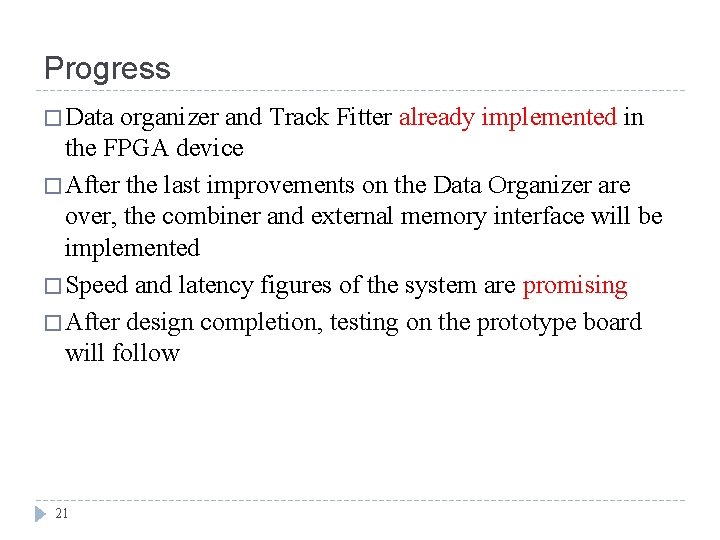 Progress

□ Data organizer and Track Fitter already implemented in the FPGA device

□ After the last improvements on the Data Organizer are over, the combiner and external memory interface will be implemented

□ Speed and latency figures of the system are promising

□ After design completion, testing on the prototype board will follow

21